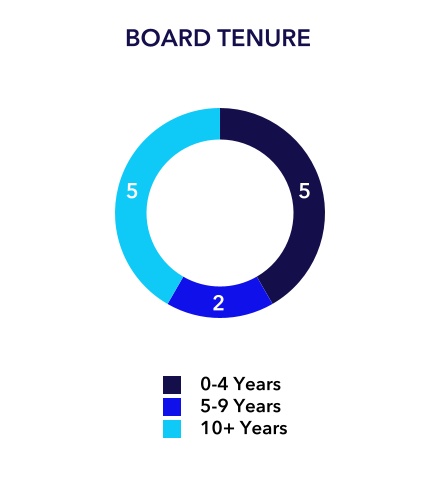 BOARD TENURE

5

5

2

0-4 Years
5-9 Years
10+ Years